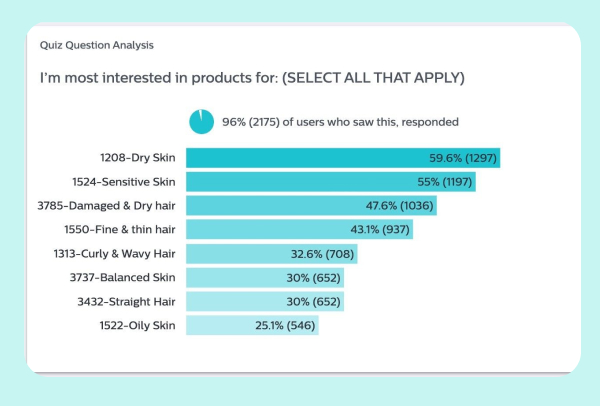 Quiz Question Analysis

I'm most interested in products for: (SELECT ALL THAT APPLY)

96% (2175) of users who saw this, responded

1208-Dry Skin 59.6% (1297)
1524-Sensitive Skin 55% (1197)
3785-Damaged & Dry hair 47.6% (1036)
1550-Fine & thin hair 43.1% (937)
1313-Curly & Wavy Hair 32.6% (708)
3737-Balanced Skin 30% (652)
3432-Straight Hair 30% (652)
1522-Oily Skin 25.1% (546)